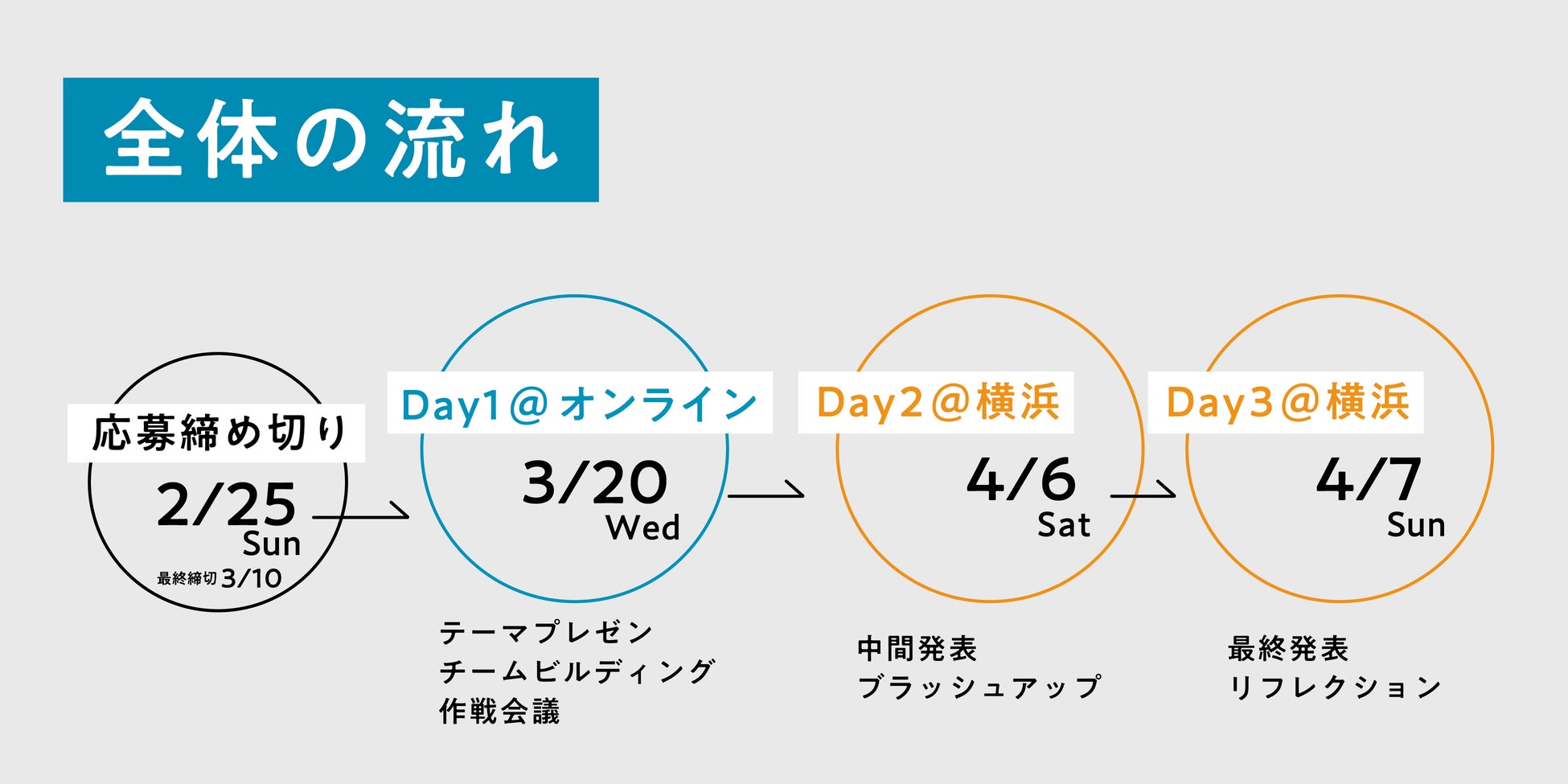 全体の流れ

応募締め切り
2/25
Sun
最終締切 3/10

Day1@オンライン
3/20
Wed
テーマプレゼン
チームビルディング
作戦会議

Day2@横浜
4/6
Sat
中間発表
ブラッシュアップ

Day3@横浜
4/7
Sun
最終発表
リフレクション